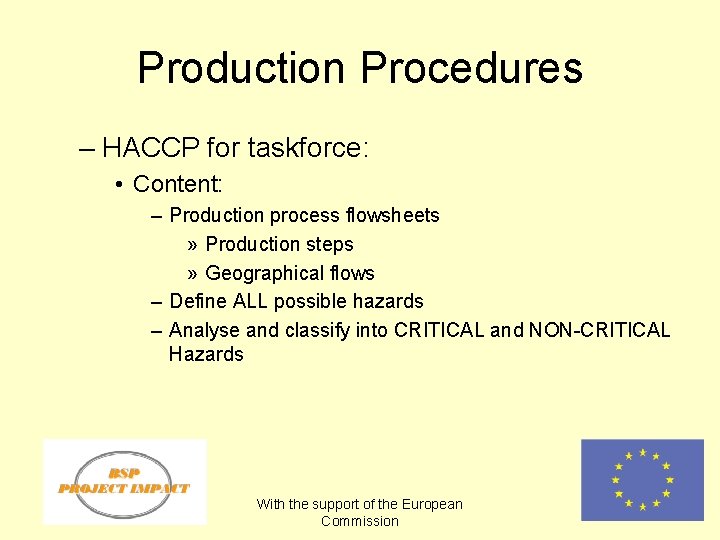 Production Procedures

– HACCP for taskforce:

• Content:

– Production process flowsheets

» Production steps

» Geographical flows

– Define ALL possible hazards

– Analyse and classify into CRITICAL and NON-CRITICAL Hazards

BSP
PROJECT IMPACT

With the support of the European Commission